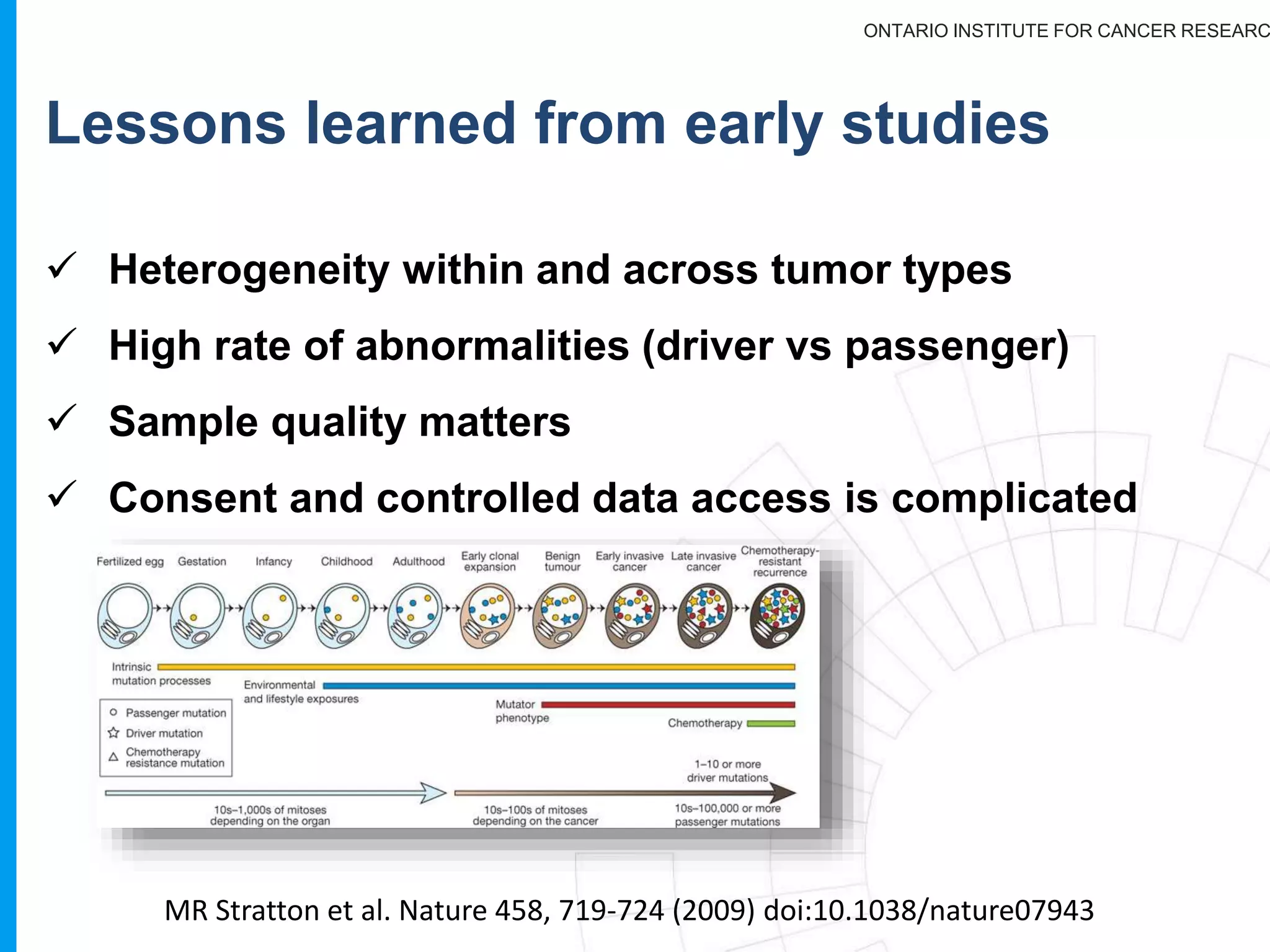 ONTARIO INSTITUTE FOR CANCER RESEARC

Lessons learned from early studies

✓ Heterogeneity within and across tumor types

✓ High rate of abnormalities (driver vs passenger)

✓ Sample quality matters

✓ Consent and controlled data access is complicated

Fertilized egg Gestation Infancy Childhood Adulthood Early clonal expansion Benign tumour Early invasive cancer Late invasive cancer Chemotherapy-resistant recurrence

Intrinsic mutation processes

Environmental and lifestyle exposures

Mutator phenotype

Chemotherapy

Passenger mutation
Driver mutation
Chemotherapy resistance mutation

1–10 or more driver mutations

10s–1,000s of mitoses depending on the organ

10s–100s of mitoses depending on the cancer

10s–100,000 or more passenger mutations

MR Stratton et al. Nature 458, 719-724 (2009) doi:10.1038/nature07943